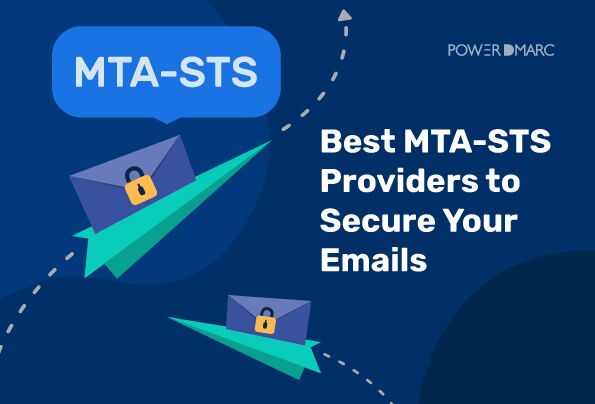 MTA-STS

POWER DMARC

Best MTA-STS Providers to Secure Your Emails